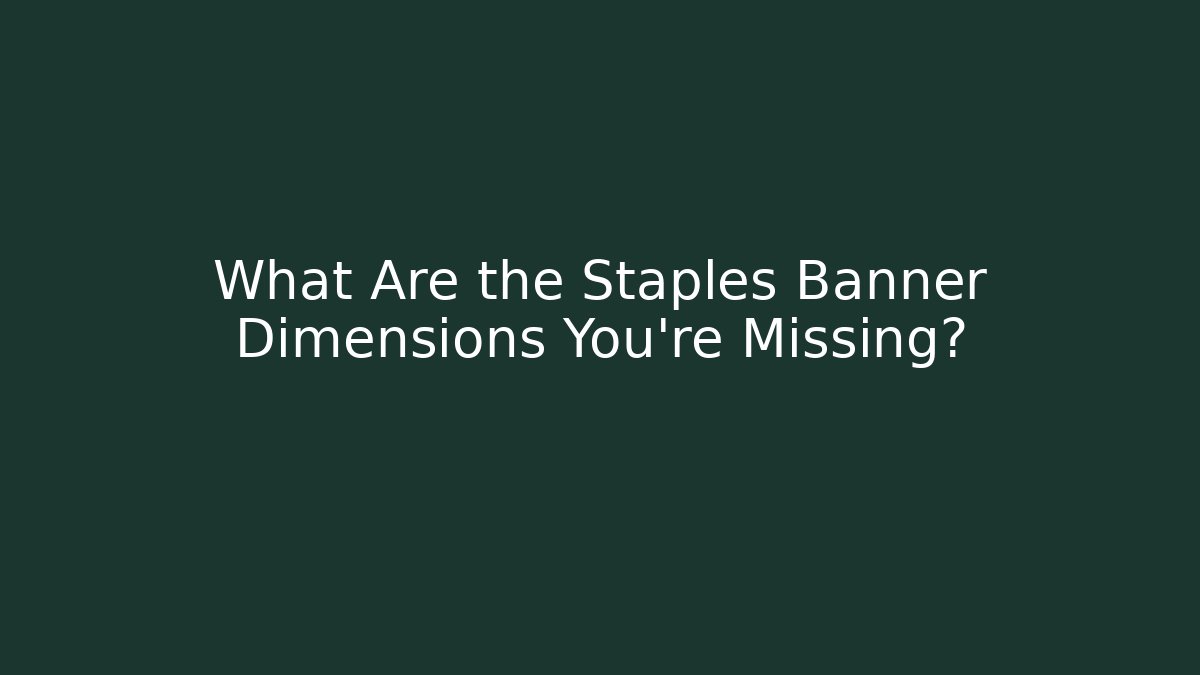 What Are the Staples Banner Dimensions You're Missing?